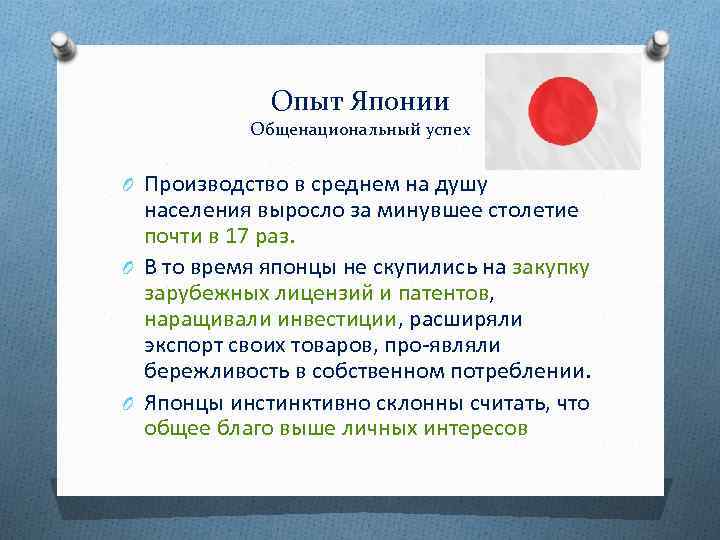 Опыт Японии
Общенациональный успех

Производство в среднем на душу населения выросло за минувшее столетие почти в 17 раз.

В то время японцы не скупились на закупку зарубежных лицензий и патентов, наращивали инвестиции, расширяли экспорт своих товаров, про-являли бережливость в собственном потреблении.

Японцы инстинктивно склонны считать, что общее благо выше личных интересов